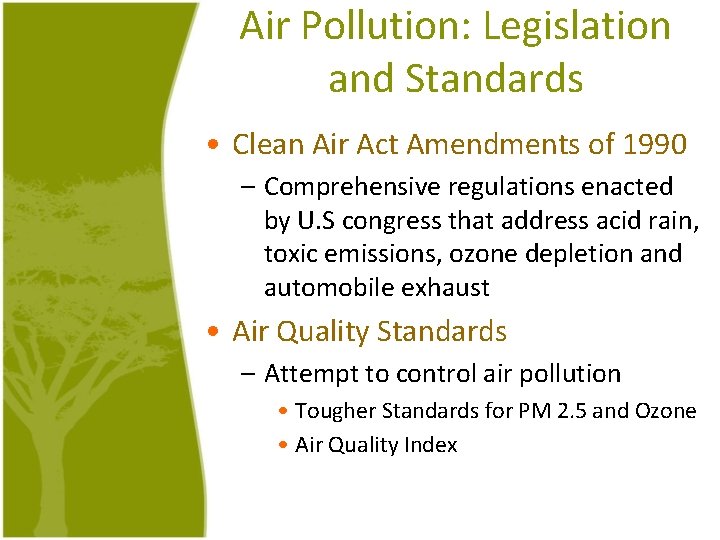 Air Pollution: Legislation and Standards

• Clean Air Act Amendments of 1990

– Comprehensive regulations enacted by U.S congress that address acid rain, toxic emissions, ozone depletion and automobile exhaust

• Air Quality Standards

– Attempt to control air pollution

• Tougher Standards for PM 2.5 and Ozone

• Air Quality Index